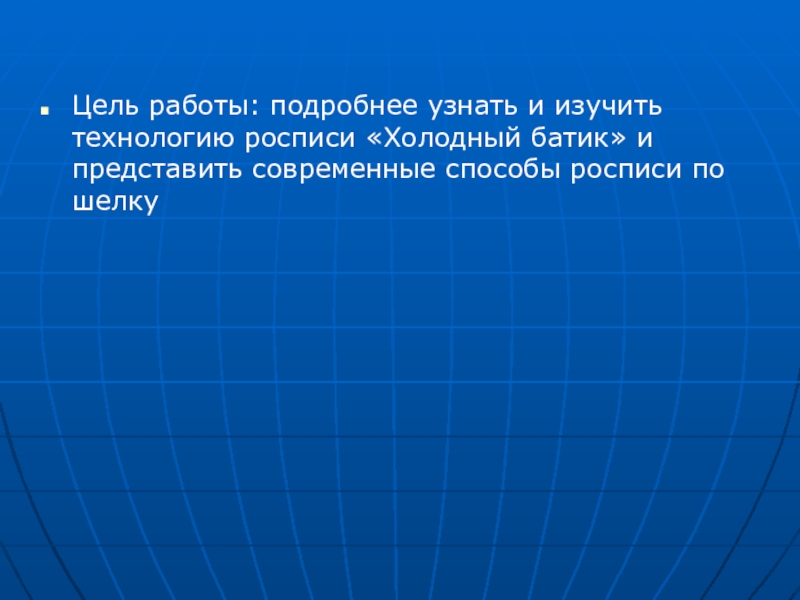 Цель работы: подробнее узнать и изучить технологию росписи «Холодный батик» и представить современные способы росписи по шелку